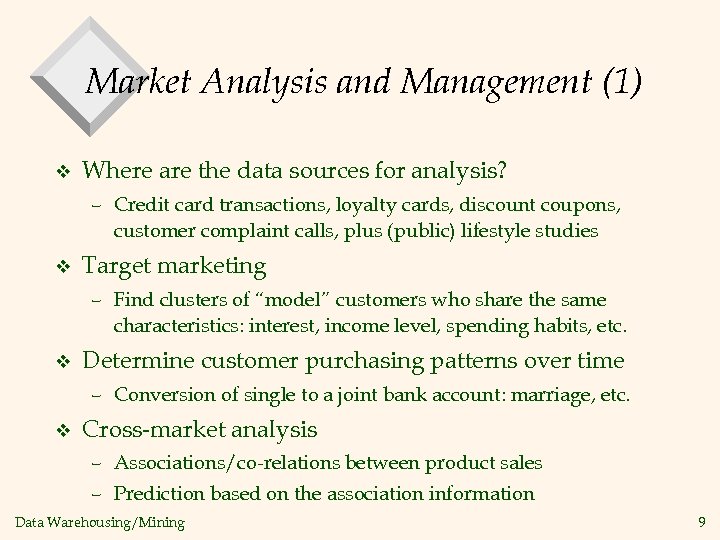 Market Analysis and Management (1)

❖ Where are the data sources for analysis?

– Credit card transactions, loyalty cards, discount coupons, customer complaint calls, plus (public) lifestyle studies

❖ Target marketing

– Find clusters of “model” customers who share the same characteristics: interest, income level, spending habits, etc.

❖ Determine customer purchasing patterns over time

– Conversion of single to a joint bank account: marriage, etc.

❖ Cross-market analysis

– Associations/co-relations between product sales

– Prediction based on the association information

Data Warehousing/Mining

9